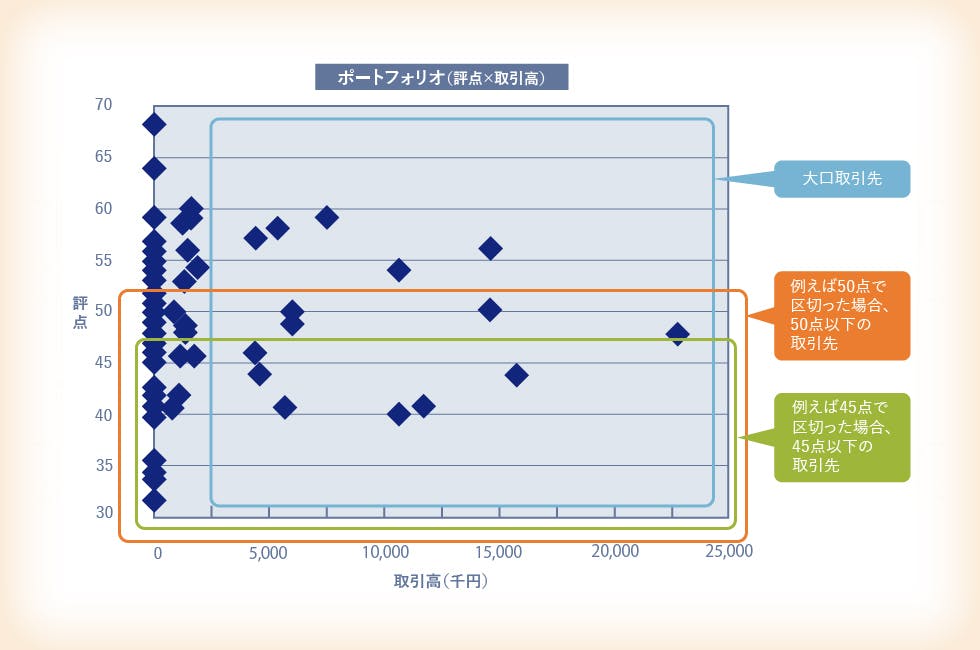 ポートフォリオ(評点×取引高)

70
65
60
55
50
45
40
35
30

評点

0
5,000
10,000
15,000
20,000
25,000

取引高(千円)

大口取引先

例えば50点で区切った場合、50点以下の取引先

例えば45点で区切った場合、45点以下の取引先